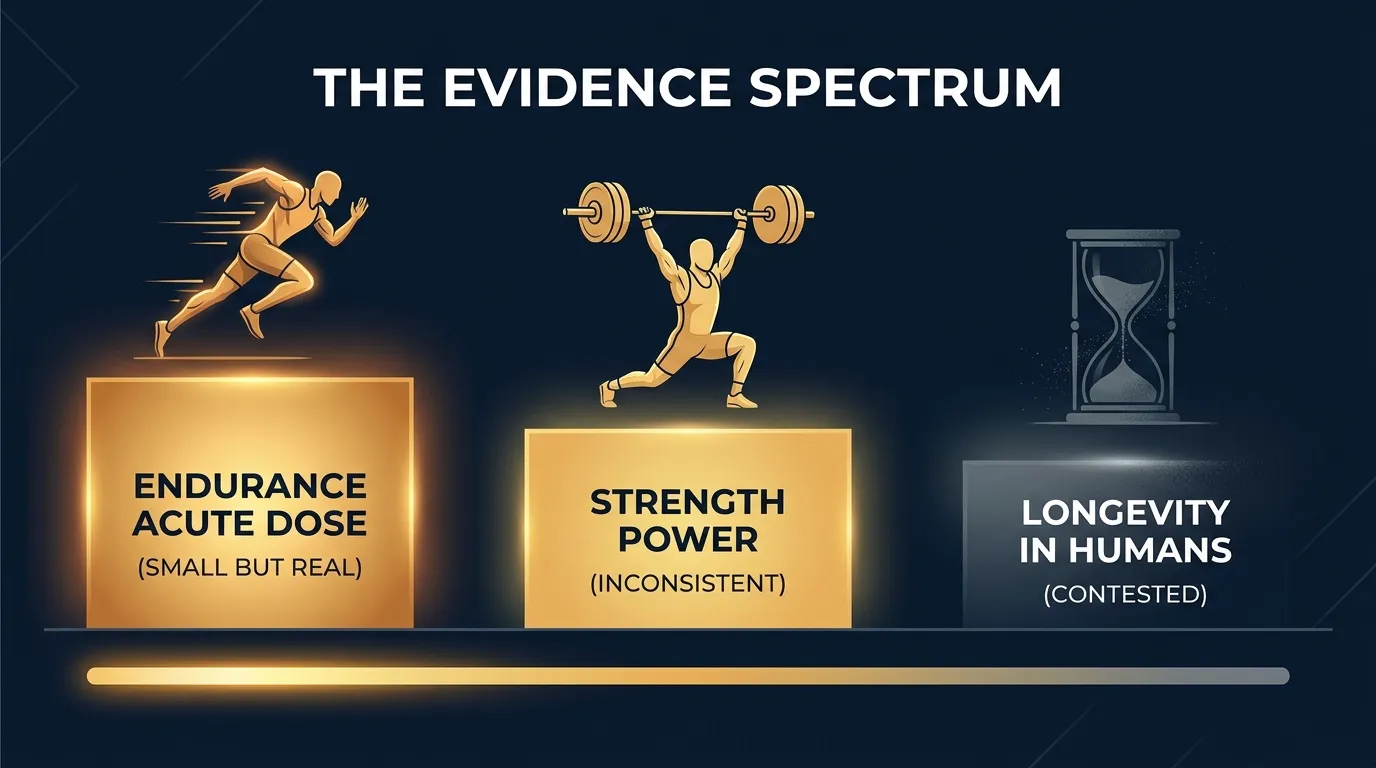 THE EVIDENCE SPECTRUM

ENDURANCE ACUTE DOSE
(SMALL BUT REAL)

STRENGTH POWER
(INCONSISTENT)

LONGEVITY IN HUMANS
(CONTESTED)